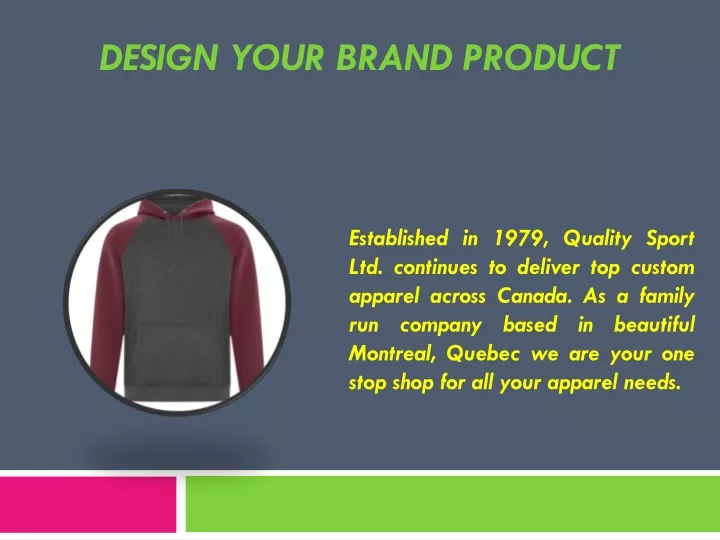 DESIGN YOUR BRAND PRODUCT

Established in 1979, Quality Sport Ltd. continues to deliver top custom apparel across Canada. As a family run company based in beautiful Montreal, Quebec we are your one stop shop for all your apparel needs.